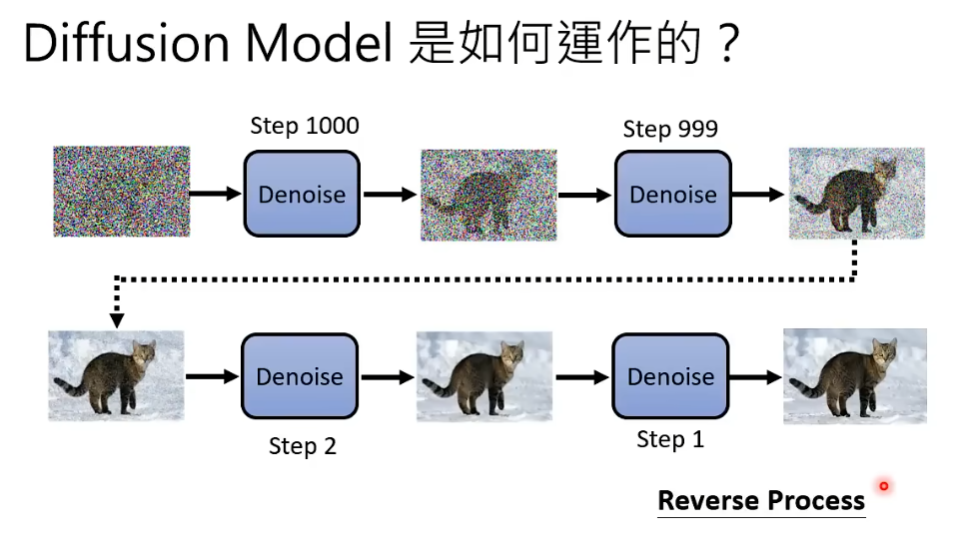 Diffusion Model 是如何運作的？

Step 1000

Denoise

Step 999

Denoise

Denoise

Step 2

Denoise

Step 1

Reverse Process